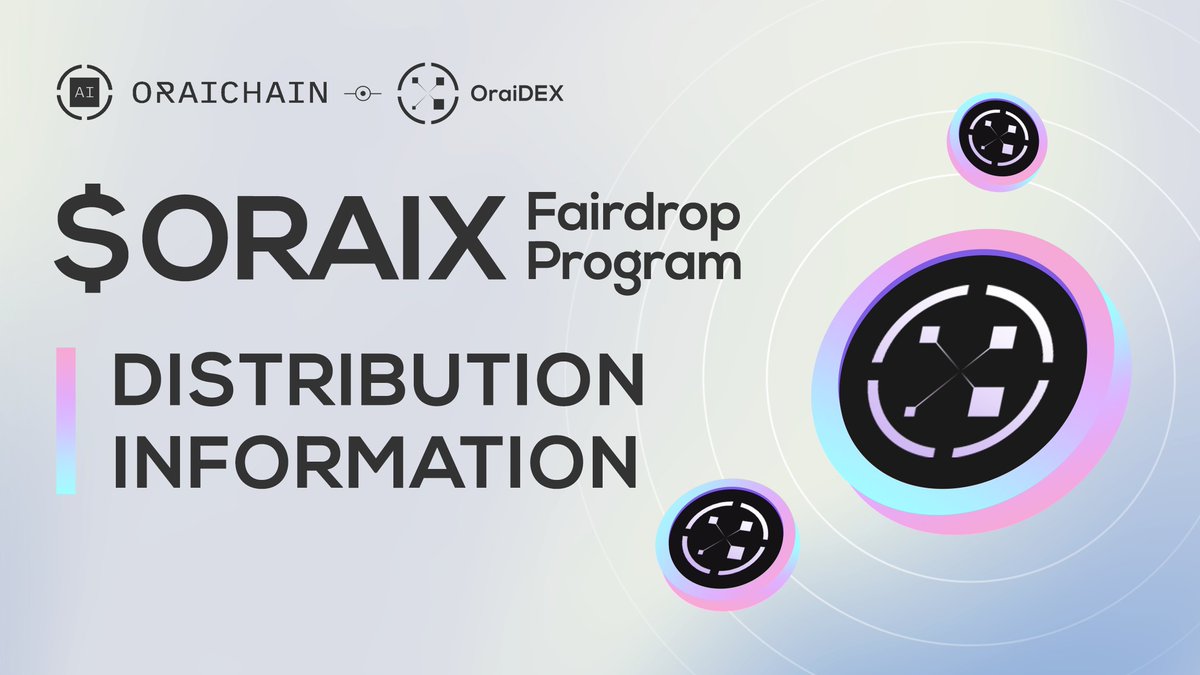 AI ORAICHAIN OraiDEX

$ORAIX Fairdrop Program

DISTRIBUTION INFORMATION